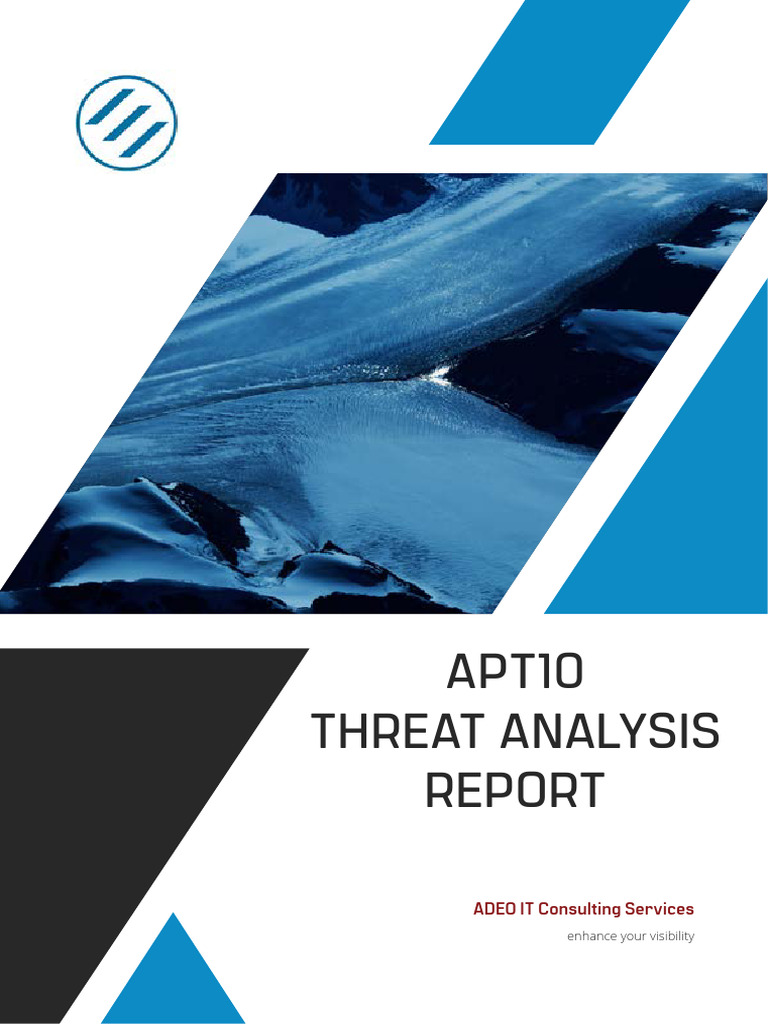 APT10
THREAT ANALYSIS
REPORT

ADEO IT Consulting Services
enhance your visibility